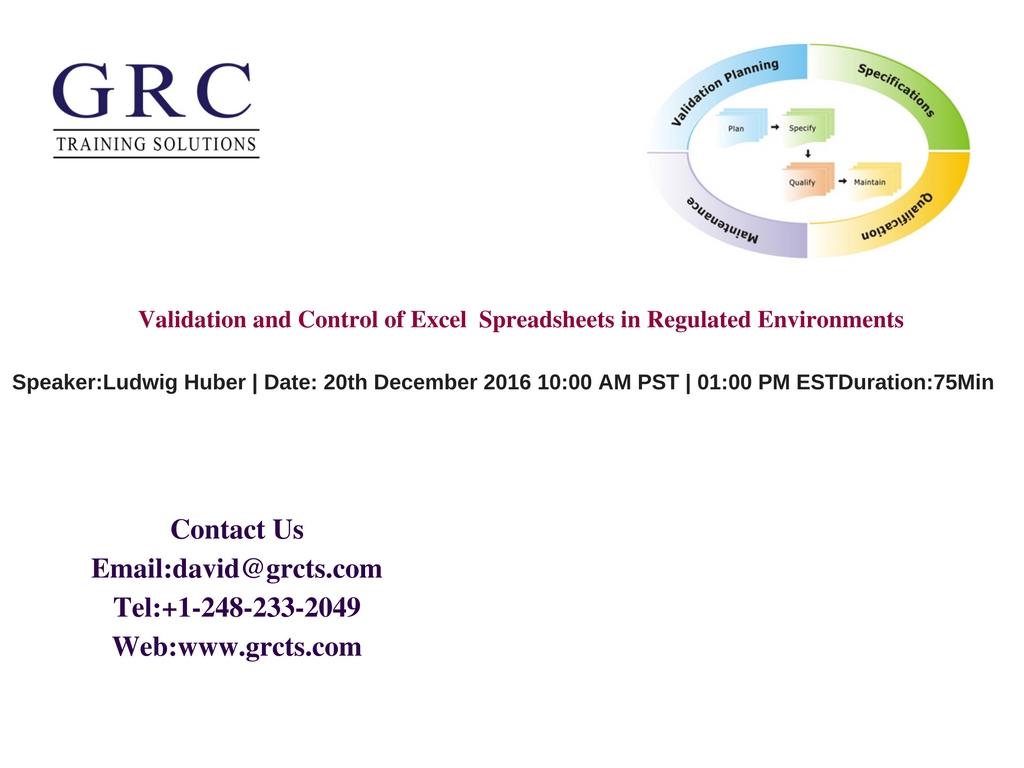 GRC
TRAINING SOLUTIONS

Validation Planning
Specifications
Qualification
Maintenance
Plan
Specify
Qualify
Maintain

Validation and Control of Excel Spreadsheets in Regulated Environments

Speaker:Ludwig Huber | Date: 20th December 2016 10:00 AM PST | 01:00 PM ESTDuration:75Min

Contact Us
Email:david@grcts.com
Tel:+1-248-233-2049
Web:www.grcts.com